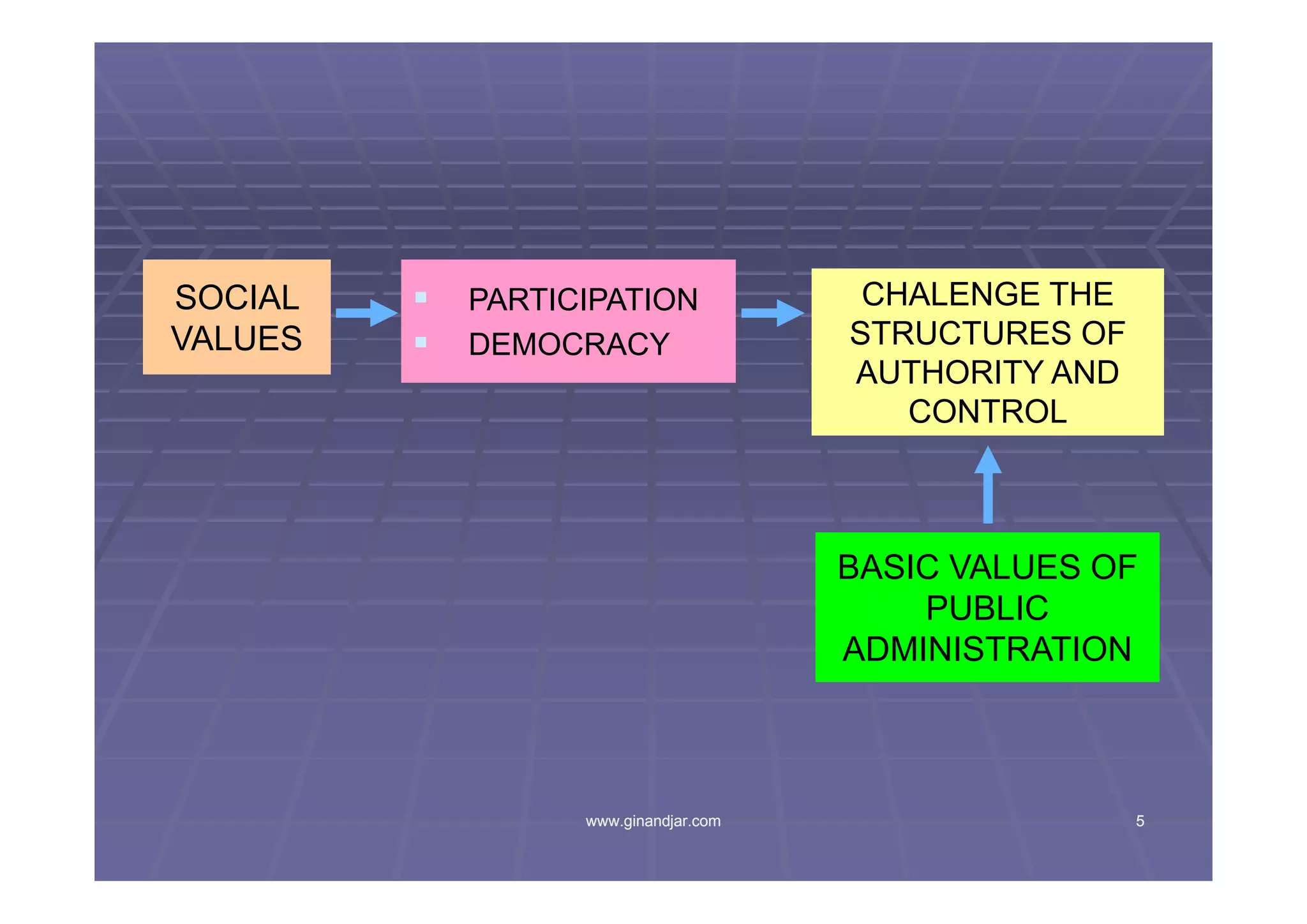 SOCIAL VALUES

- PARTICIPATION
- DEMOCRACY

CHALENGE THE STRUCTURES OF AUTHORITY AND CONTROL

BASIC VALUES OF PUBLIC ADMINISTRATION

www.ginandjar.com

5